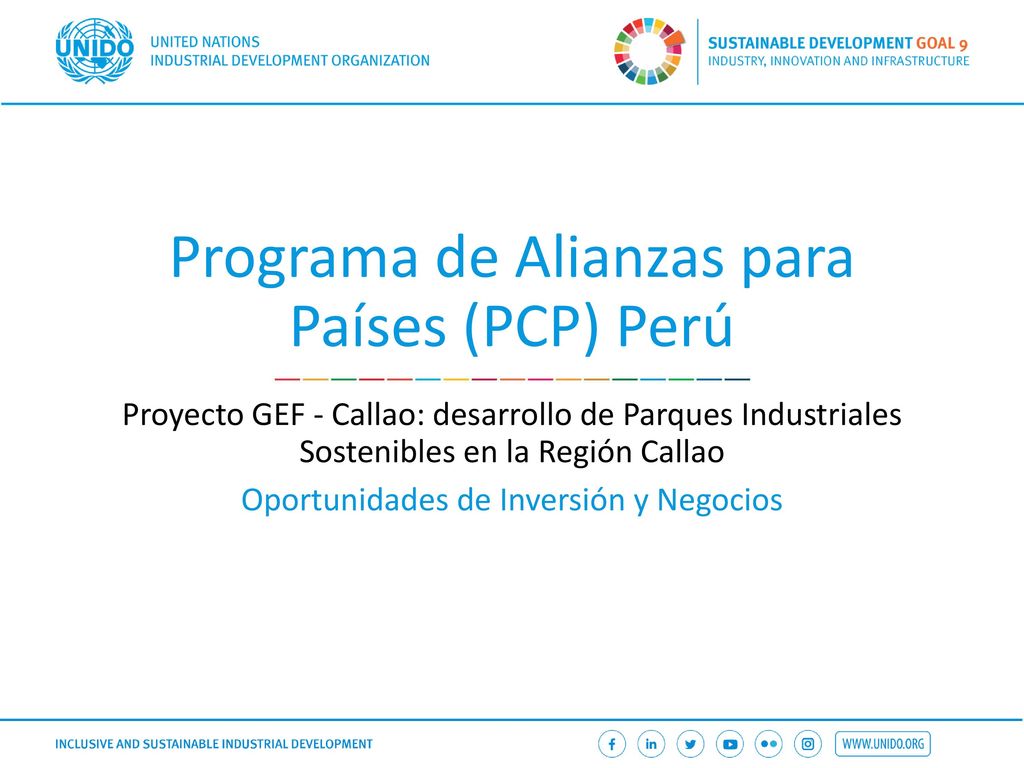 UNIDO

UNITED NATIONS
INDUSTRIAL DEVELOPMENT ORGANIZATION

SUSTAINABLE DEVELOPMENT GOAL 9
INDUSTRY, INNOVATION AND INFRASTRUCTURE

Programa de Alianzas para Países (PCP) Perú

Proyecto GEF - Callao: desarrollo de Parques Industriales Sostenibles en la Región Callao

Oportunidades de Inversión y Negocios

INCLUSIVE AND SUSTAINABLE INDUSTRIAL DEVELOPMENT

WWW.UNIDO.ORG